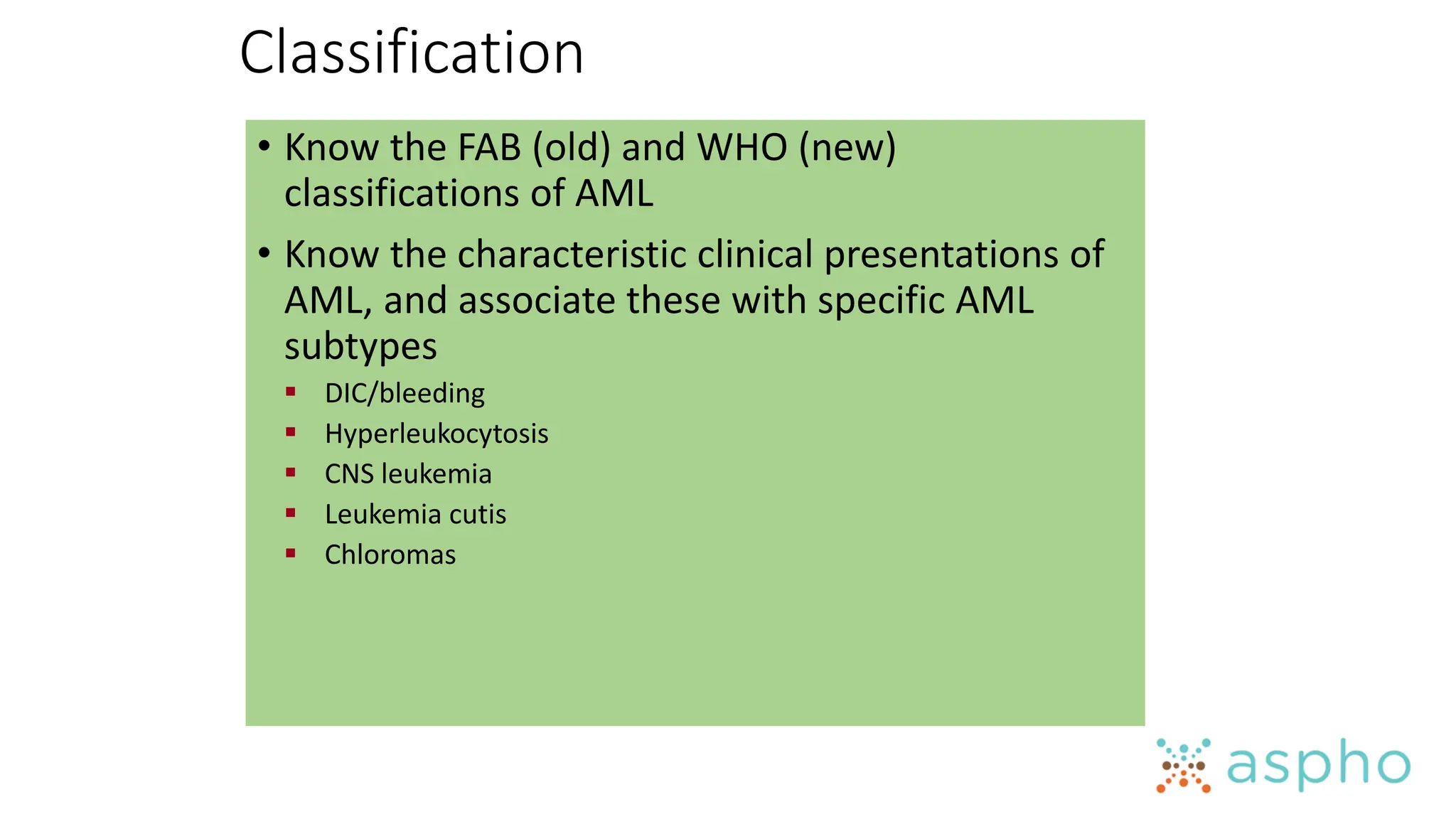 Classification

• Know the FAB (old) and WHO (new) classifications of AML

• Know the characteristic clinical presentations of AML, and associate these with specific AML subtypes

▪ DIC/bleeding
▪ Hyperleukocytosis
▪ CNS leukemia
▪ Leukemia cutis
▪ Chloromas

aspho